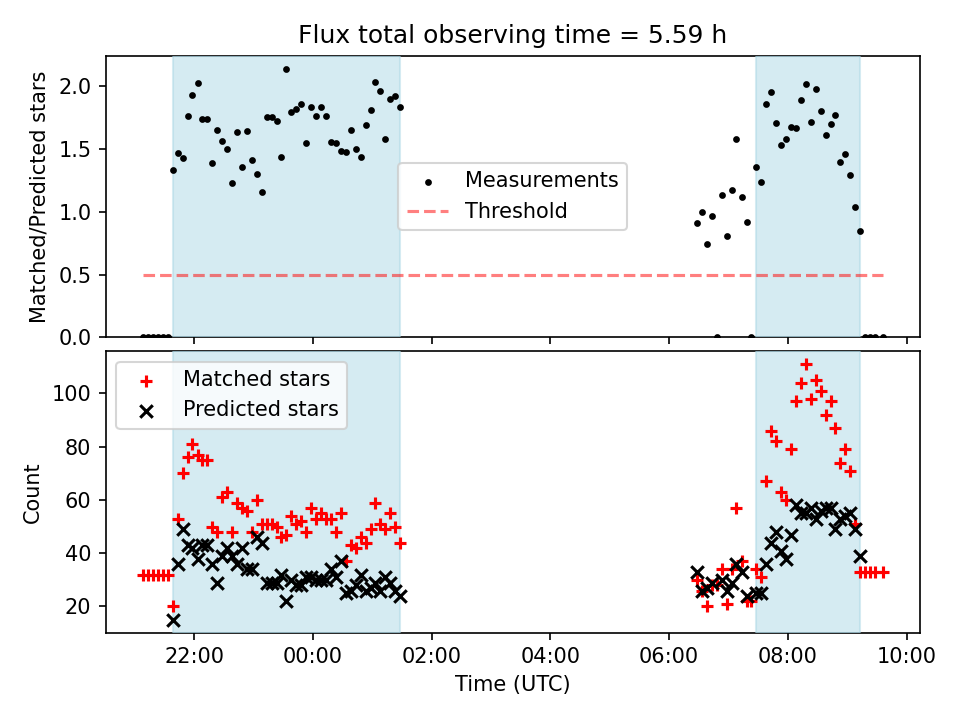 Flux total observing time = 5.59 h

Matched/Predicted stars

2.0
1.5
1.0
0.5
0.0

Measurements
Threshold

Matched stars
Predicted stars

Count

100
80
60
40
20

22:00
00:00
02:00
04:00
06:00
08:00
10:00

Time (UTC)